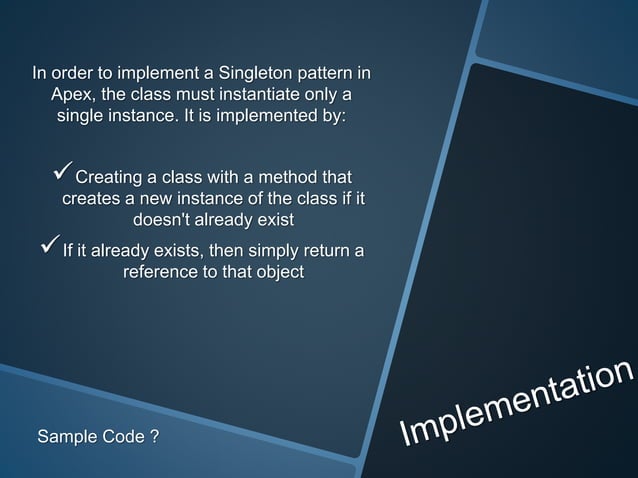 In order to implement a Singleton pattern in Apex, the class must instantiate only a single instance. It is implemented by:

✓ Creating a class with a method that creates a new instance of the class if it doesn't already exist

✓ If it already exists, then simply return a reference to that object

Sample Code ?

Implementation